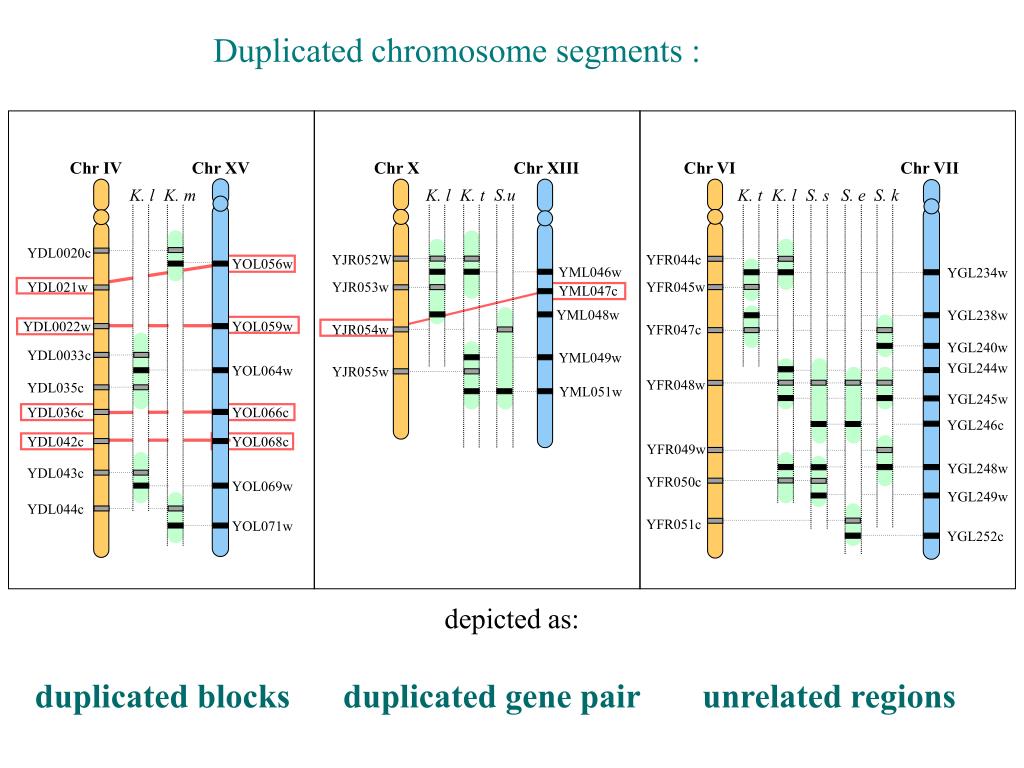 Duplicated chromosome segments :

Chr IV
Chr XV
K. l
K. m
YDL0020c
YDL021w
YDL0022w
YDL0033c
YDL035c
YDL036c
YDL042c
YDL043c
YDL044c
YOL056w
YOL059w
YOL064w
YOL066c
YOL068c
YOL069w
YOL071w

Chr X
Chr XIII
K. l
K. t
S.u
YJR052W
YJR053w
YJR054w
YJR055w
YML046w
YML047c
YML048w
YML049w
YML051w

Chr VI
Chr VII
K. t
K. l
S. s
S. e
S. k
YFR044c
YFR045w
YFR047c
YFR048w
YFR049w
YFR050c
YFR051c
YGL234w
YGL238w
YGL240w
YGL244w
YGL245w
YGL246c
YGL248w
YGL249w
YGL252c

depicted as:

duplicated blocks
duplicated gene pair
unrelated regions